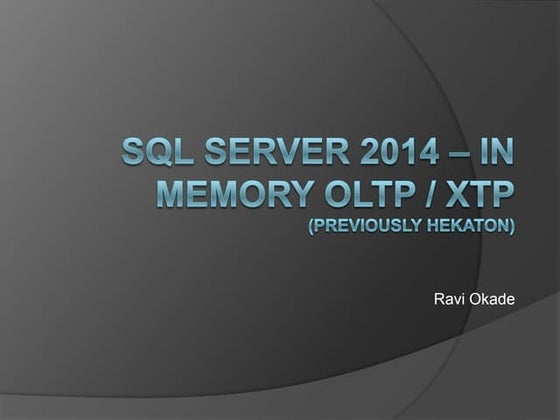 SQL SERVER 2014 – IN MEMORY OLTP / XTP
(PREVIOUSLY HEKATON)

Ravi Okade